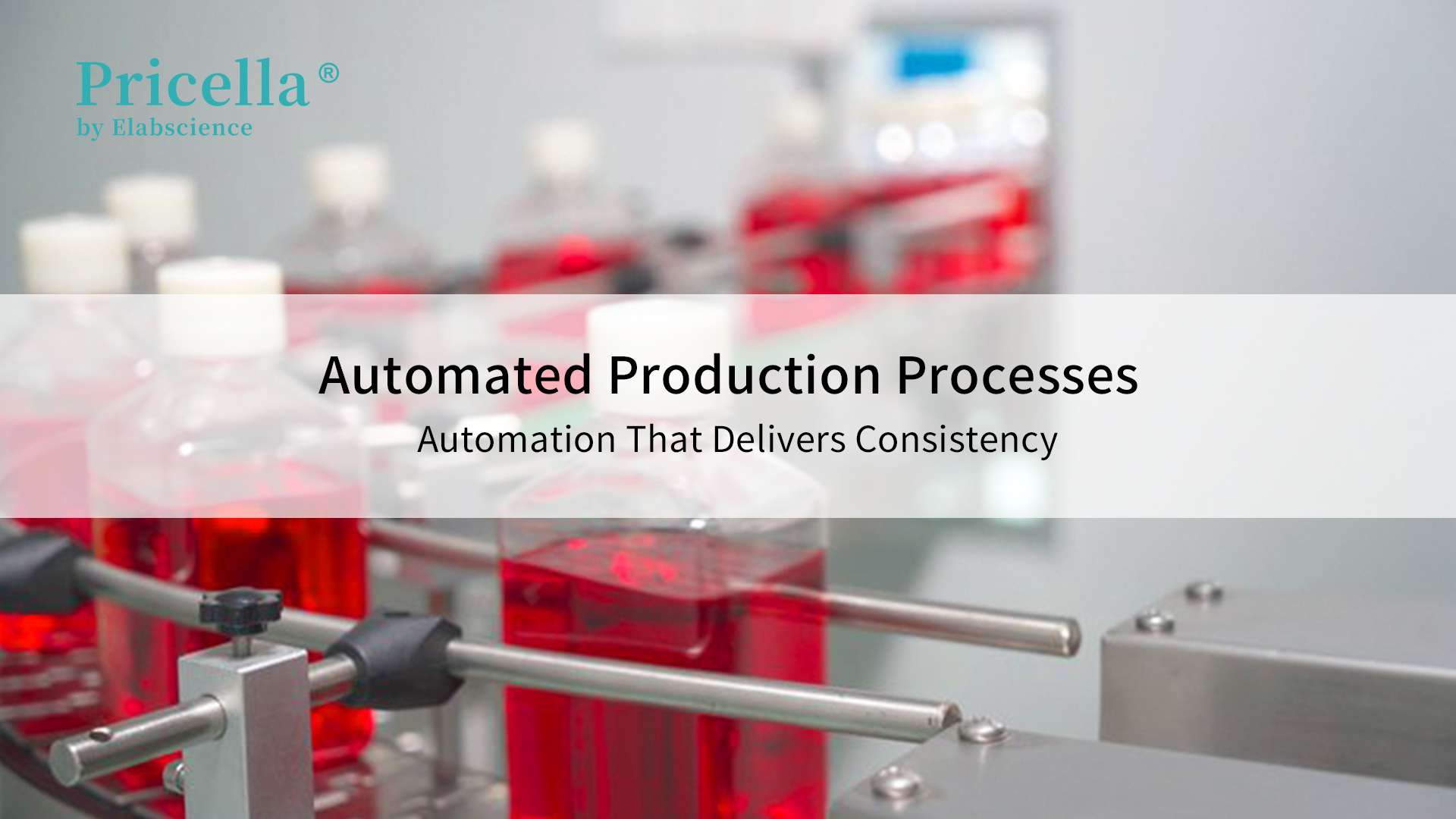 Pricella®
by Elabscience

Automated Production Processes
Automation That Delivers Consistency